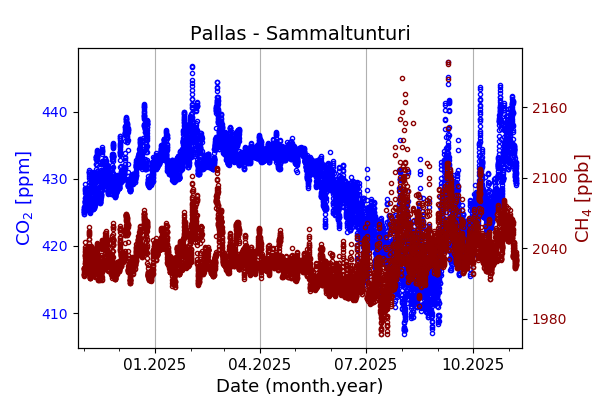 Pallas - Sammaltunturi

$CO_2$ [ppm]

440
430
420
410

$CH_4$ [ppb]

2160
2100
2040
1980

01.2025
04.2025
07.2025
10.2025

Date (month.year)